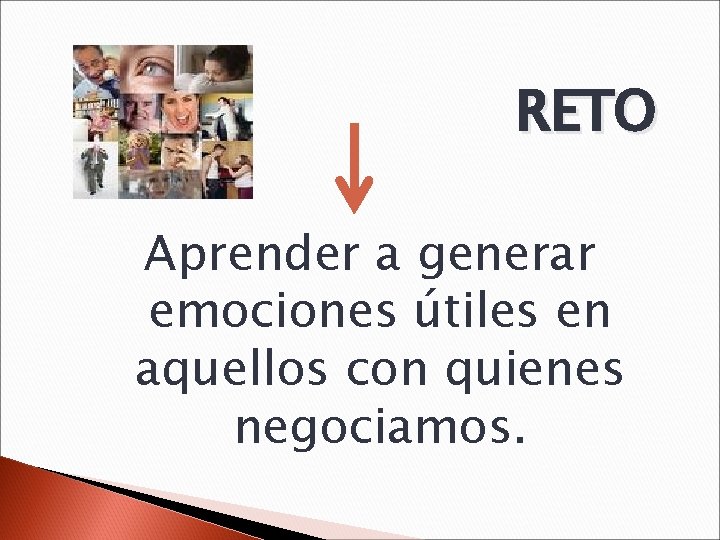 RETO

Aprender a generar emociones útiles en aquellos con quienes negociamos.